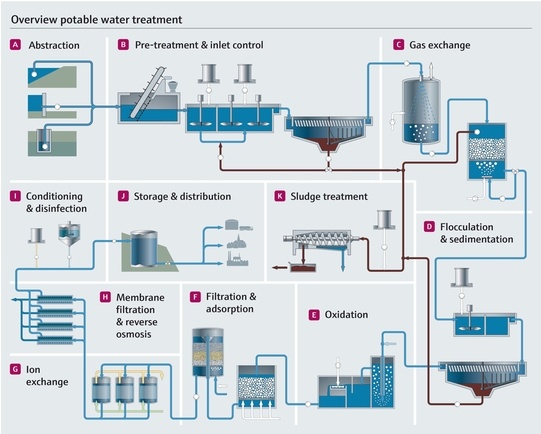 Overview potable water treatment

A Abstraction

B Pre-treatment & inlet control

C Gas exchange

I Conditioning & disinfection

J Storage & distribution

K Sludge treatment

D Flocculation & sedimentation

H Membrane filtration & reverse osmosis

F Filtration & adsorption

E Oxidation

G Ion exchange